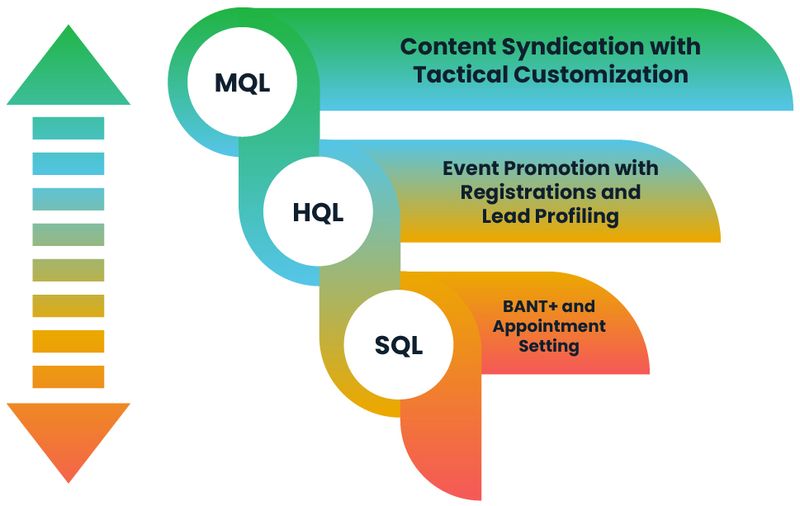 MQL

Content Syndication with Tactical Customization

HQL

Event Promotion with Registrations and Lead Profiling

SQL

BANT+ and Appointment Setting